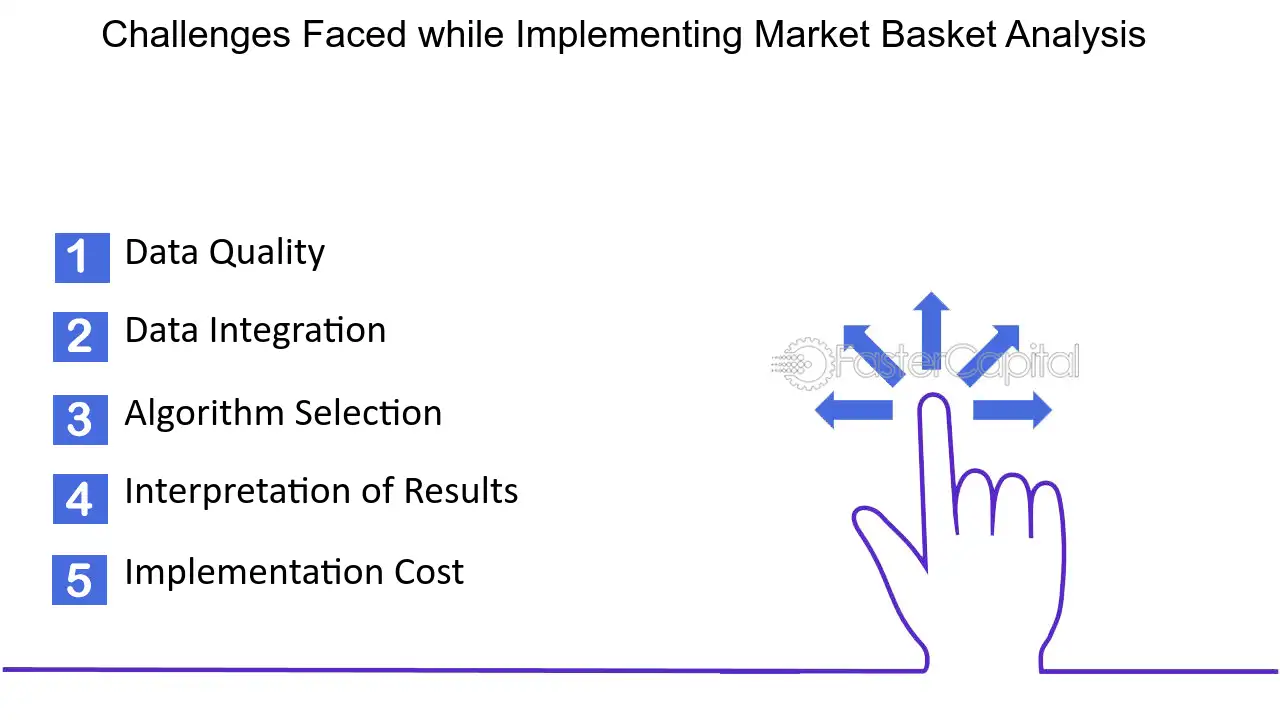 Challenges Faced while Implementing Market Basket Analysis

1 Data Quality

2 Data Integration

3 Algorithm Selection

4 Interpretation of Results

5 Implementation Cost

FasterCapital